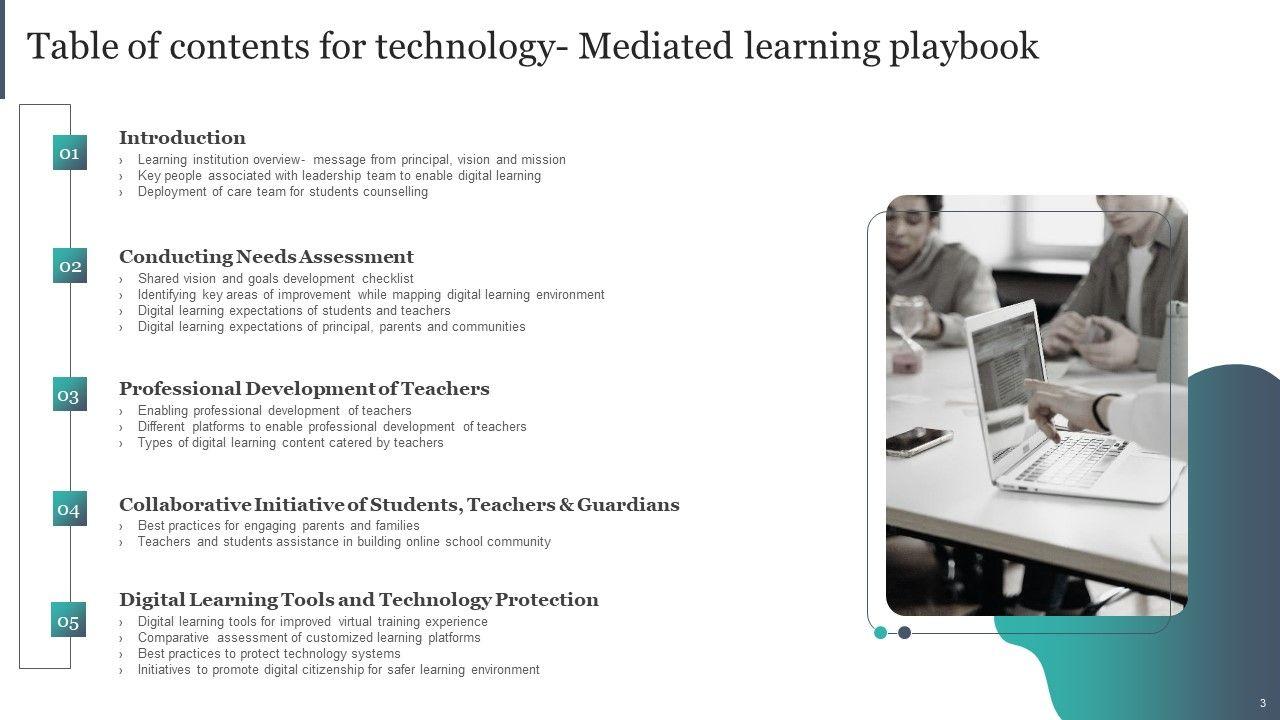 Table of contents for technology- Mediated learning playbook

01
Introduction
› Learning institution overview- message from principal, vision and mission
› Key people associated with leadership team to enable digital learning
› Deployment of care team for students counselling

02
Conducting Needs Assessment
› Shared vision and goals development checklist
› Identifying key areas of improvement while mapping digital learning environment
› Digital learning expectations of students and teachers
› Digital learning expectations of principal, parents and communities

03
Professional Development of Teachers
› Enabling professional development of teachers
› Different platforms to enable professional development of teachers
› Types of digital learning content catered by teachers

04
Collaborative Initiative of Students, Teachers & Guardians
› Best practices for engaging parents and families
› Teachers and students assistance in building online school community

05
Digital Learning Tools and Technology Protection
› Digital learning tools for improved virtual training experience
› Comparative assessment of customized learning platforms
› Best practices to protect technology systems
› Initiatives to promote digital citizenship for safer learning environment

3